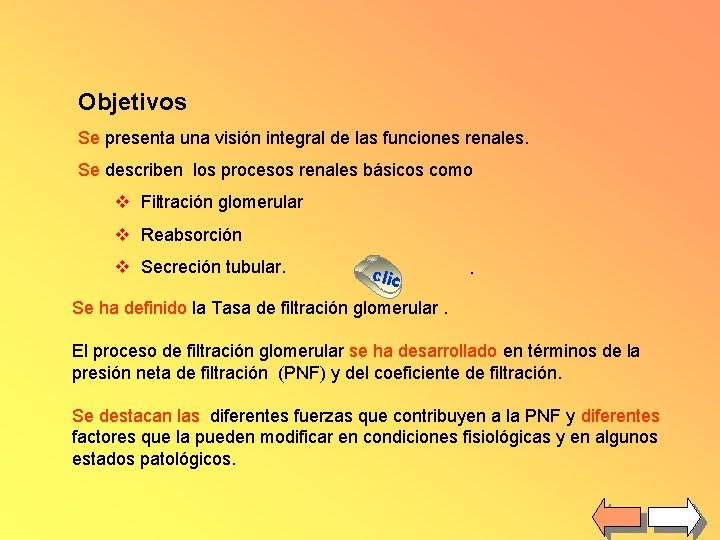 Objetivos

Se presenta una visión integral de las funciones renales.

Se describen los procesos renales básicos como

❖ Filtración glomerular

❖ Reabsorción

❖ Secreción tubular. clic .

Se ha definido la Tasa de filtración glomerular .

El proceso de filtración glomerular se ha desarrollado en términos de la presión neta de filtración (PNF) y del coeficiente de filtración.

Se destacan las diferentes fuerzas que contribuyen a la PNF y diferentes factores que la pueden modificar en condiciones fisiológicas y en algunos estados patológicos.